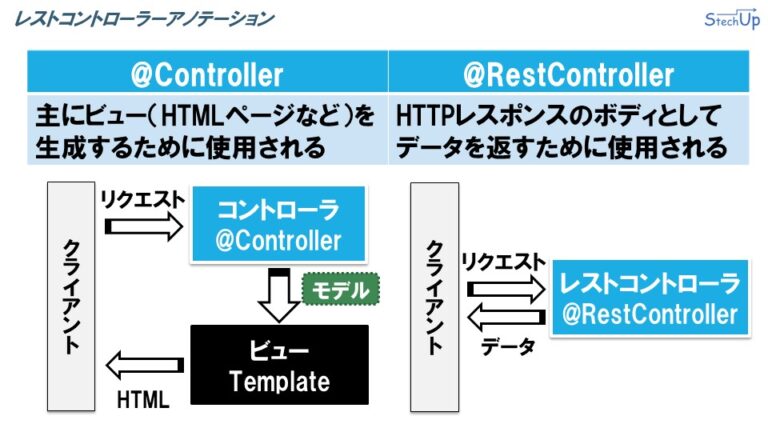 レストコントローラーアノテーション

StechUp

| @Controller | @RestController |
|---|---|
| 主にビュー（HTMLページなど）を生成するために使用される | HTTPレスポンスのボディとしてデータを返すために使用される |

クライアント

リクエスト

コントローラ
@Controller

モデル

ビュー
Template

HTML

クライアント

リクエスト

レストコントローラ
@RestController

データ